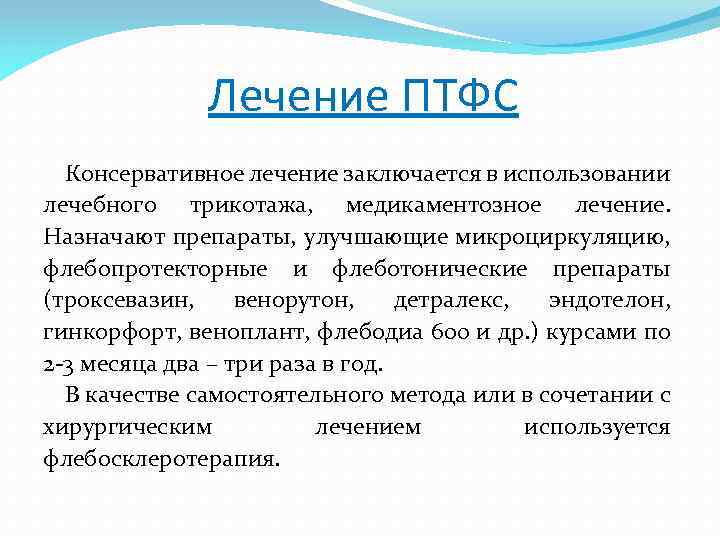 Лечение ПТФС

Консервативное лечение заключается в использовании лечебного трикотажа, медикаментозное лечение. Назначают препараты, улучшающие микроциркуляцию, флебопротекторные и флеботонические препараты (троксевазин, венорутон, детралекс, эндотелон, гинкорфорт, веноплант, флебодиа 600 и др.) курсами по 2-3 месяца два – три раза в год.

В качестве самостоятельного метода или в сочетании с хирургическим лечением используется флебосклеротерапия.